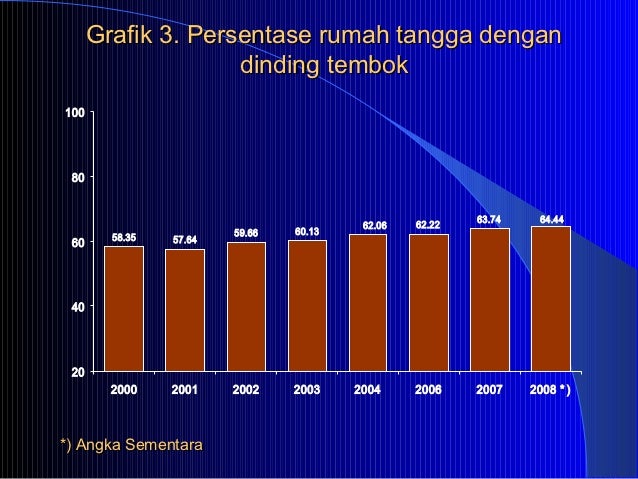 Grafik 3. Persentase rumah tangga dengan dinding tembok

100
80
60
40
20

58.35
57.64
59.66
60.13
62.06
62.22
63.74
64.44

2000
2001
2002
2003
2004
2006
2007
2008 *)

*) Angka Sementara